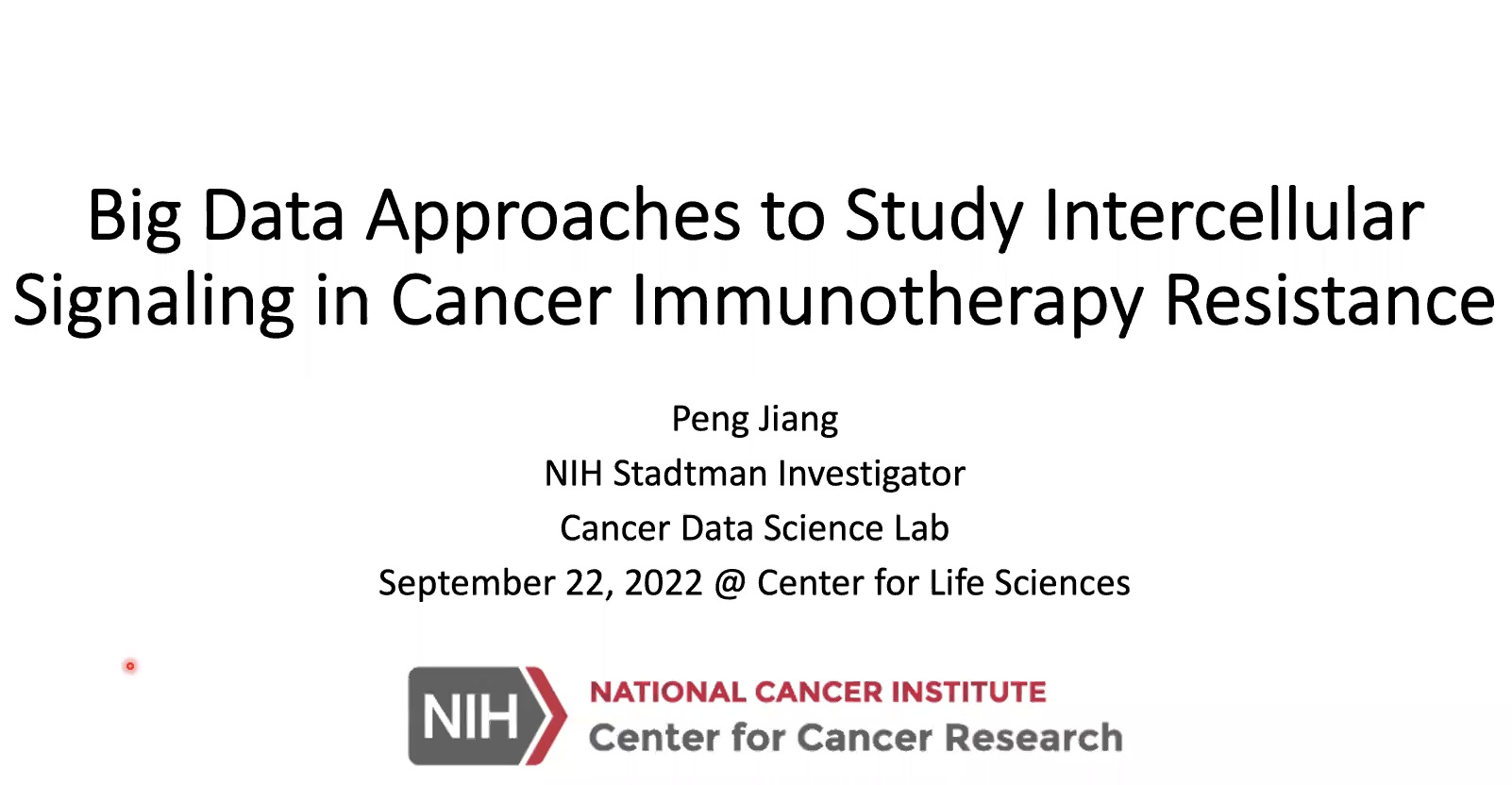 Big Data Approaches to Study Intercellular Signaling in Cancer Immunotherapy Resistance

Peng Jiang
NIH Stadtman Investigator
Cancer Data Science Lab
September 22, 2022 @ Center for Life Sciences

NIH
NATIONAL CANCER INSTITUTE
Center for Cancer Research